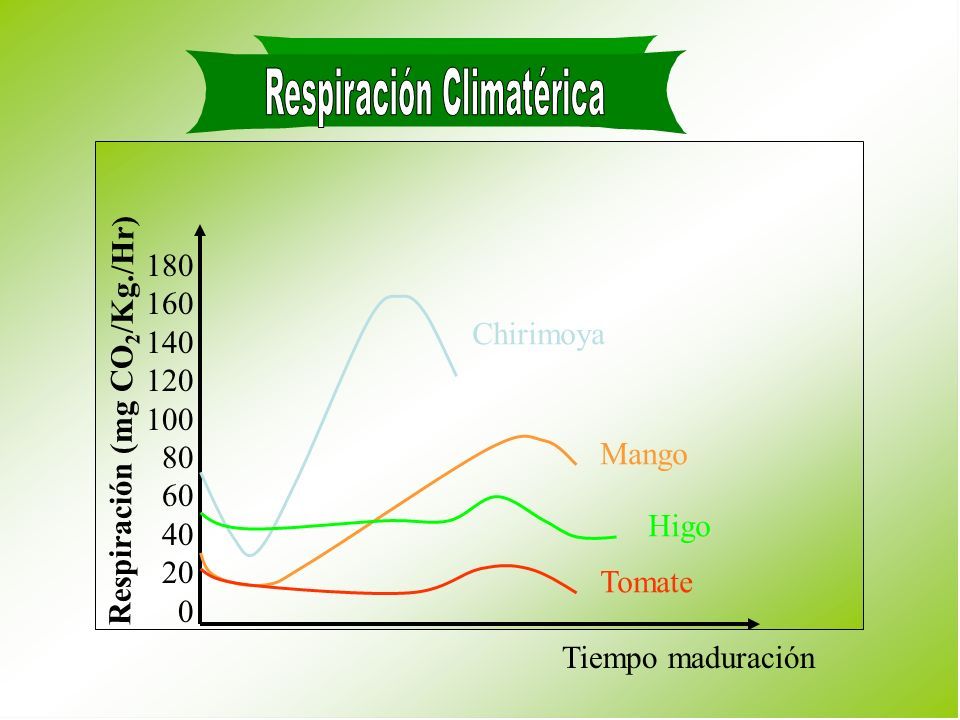 Respiración Climatérica

Respiración (mg $CO_2$/Kg./Hr)

180
160
140
120
100
80
60
40
20
0

Chirimoya

Mango

Higo

Tomate

Tiempo maduración